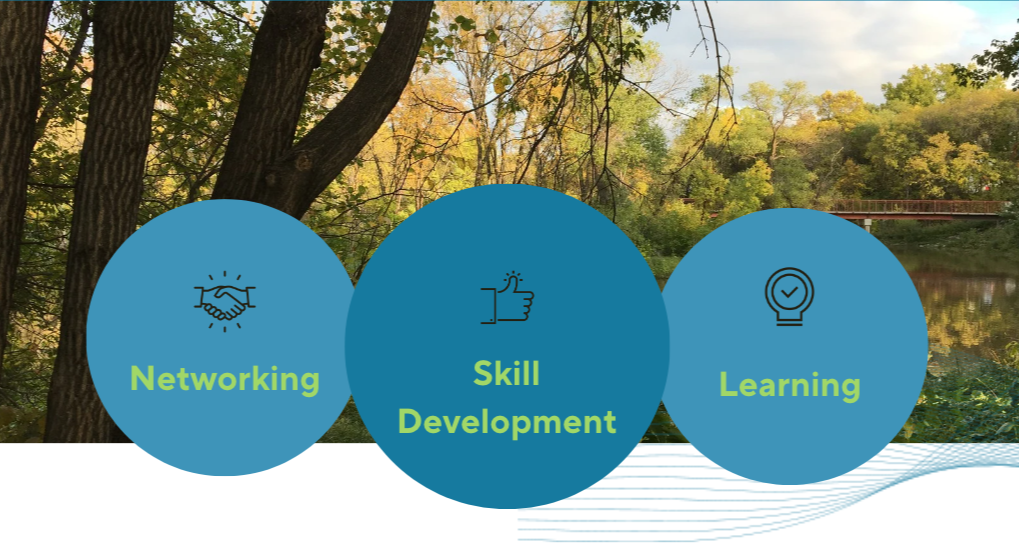 Networking

Skill Development

Learning